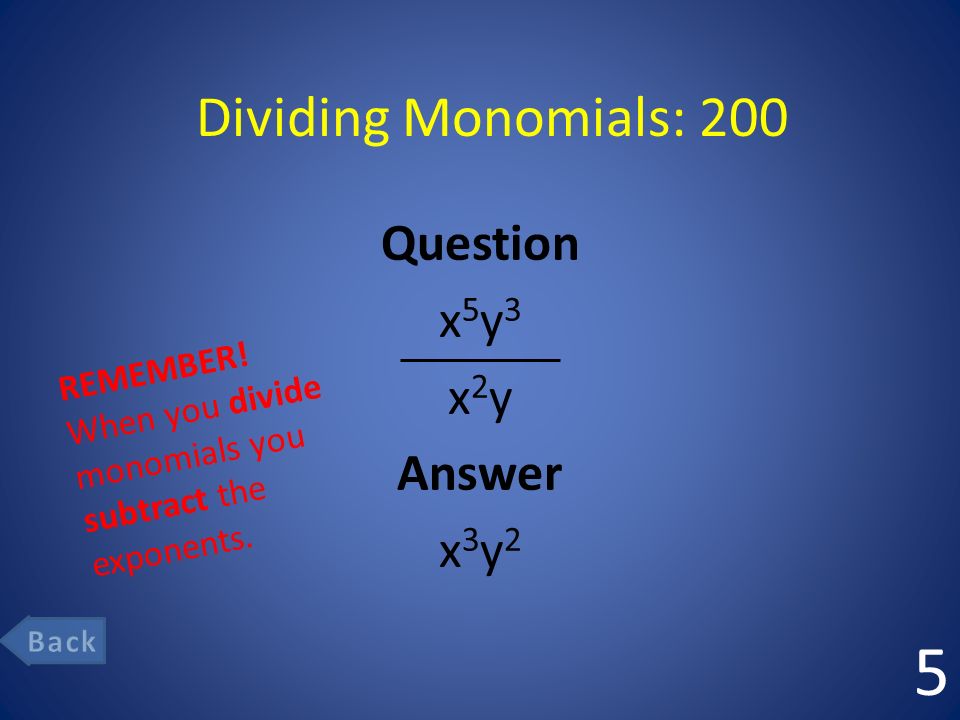 Dividing Monomials: 200

Question

$\frac{x^5y^3}{x^2y}$

Answer

$x^3y^2$

REMEMBER! When you divide monomials you subtract the exponents.

Back

5